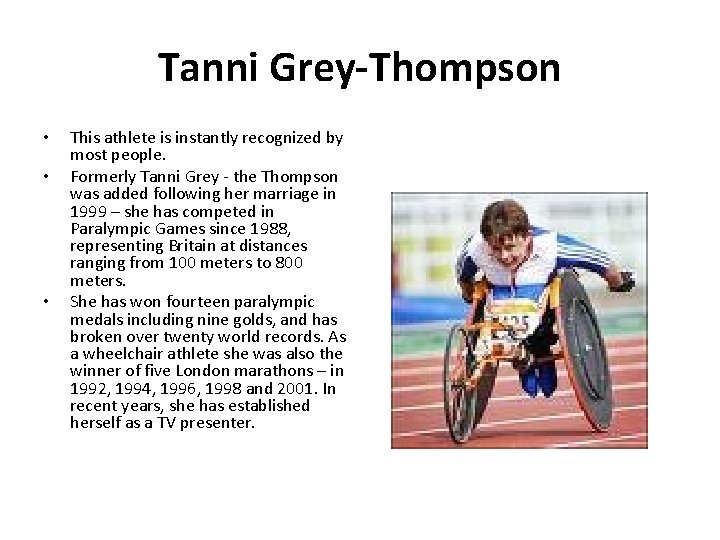 Tanni Grey-Thompson

• This athlete is instantly recognized by most people.
• Formerly Tanni Grey - the Thompson was added following her marriage in 1999 – she has competed in Paralympic Games since 1988, representing Britain at distances ranging from 100 meters to 800 meters.
• She has won fourteen paralympic medals including nine golds, and has broken over twenty world records. As a wheelchair athlete she was also the winner of five London marathons – in 1992, 1994, 1996, 1998 and 2001. In recent years, she has established herself as a TV presenter.